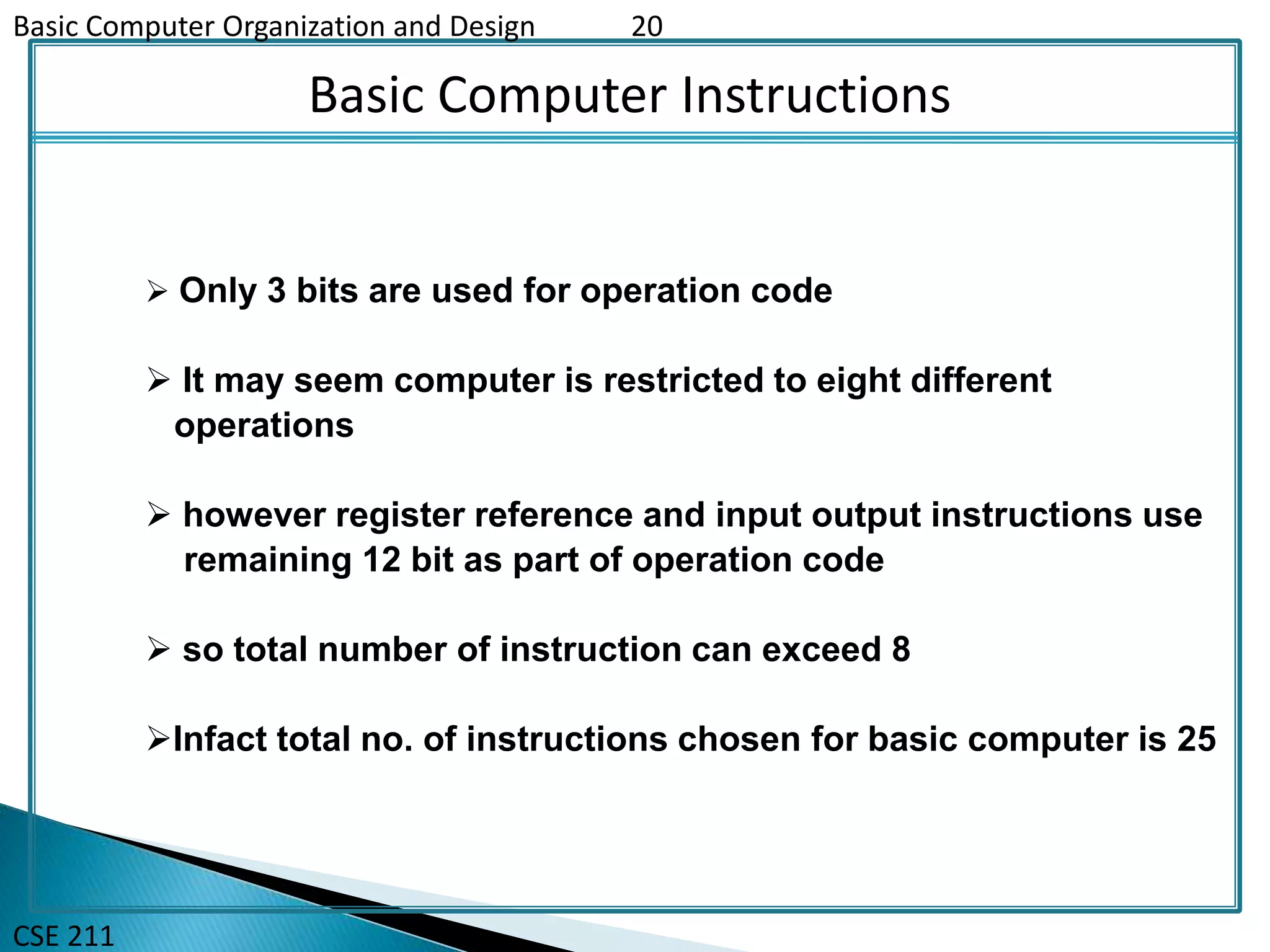 Basic Computer Organization and Design 20

Basic Computer Instructions

➢ Only 3 bits are used for operation code

➢ It may seem computer is restricted to eight different operations

➢ however register reference and input output instructions use remaining 12 bit as part of operation code

➢ so total number of instruction can exceed 8

➢Infact total no. of instructions chosen for basic computer is 25

CSE 211